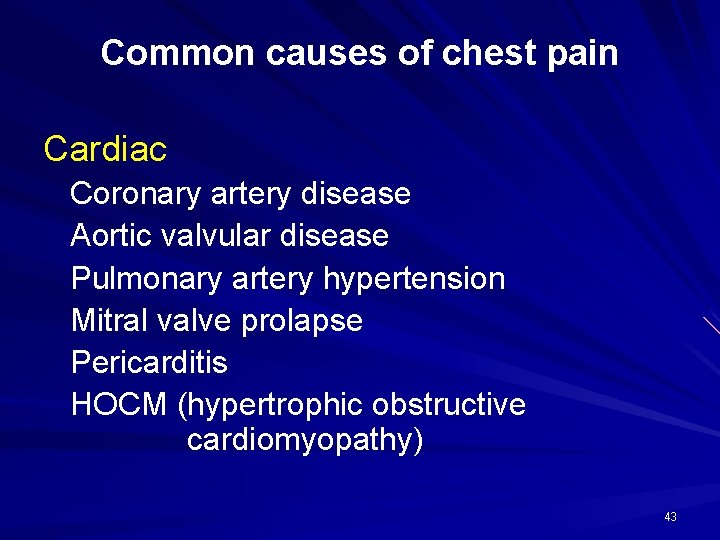 Common causes of chest pain

Cardiac

Coronary artery disease

Aortic valvular disease

Pulmonary artery hypertension

Mitral valve prolapse

Pericarditis

HOCM (hypertrophic obstructive cardiomyopathy)

43